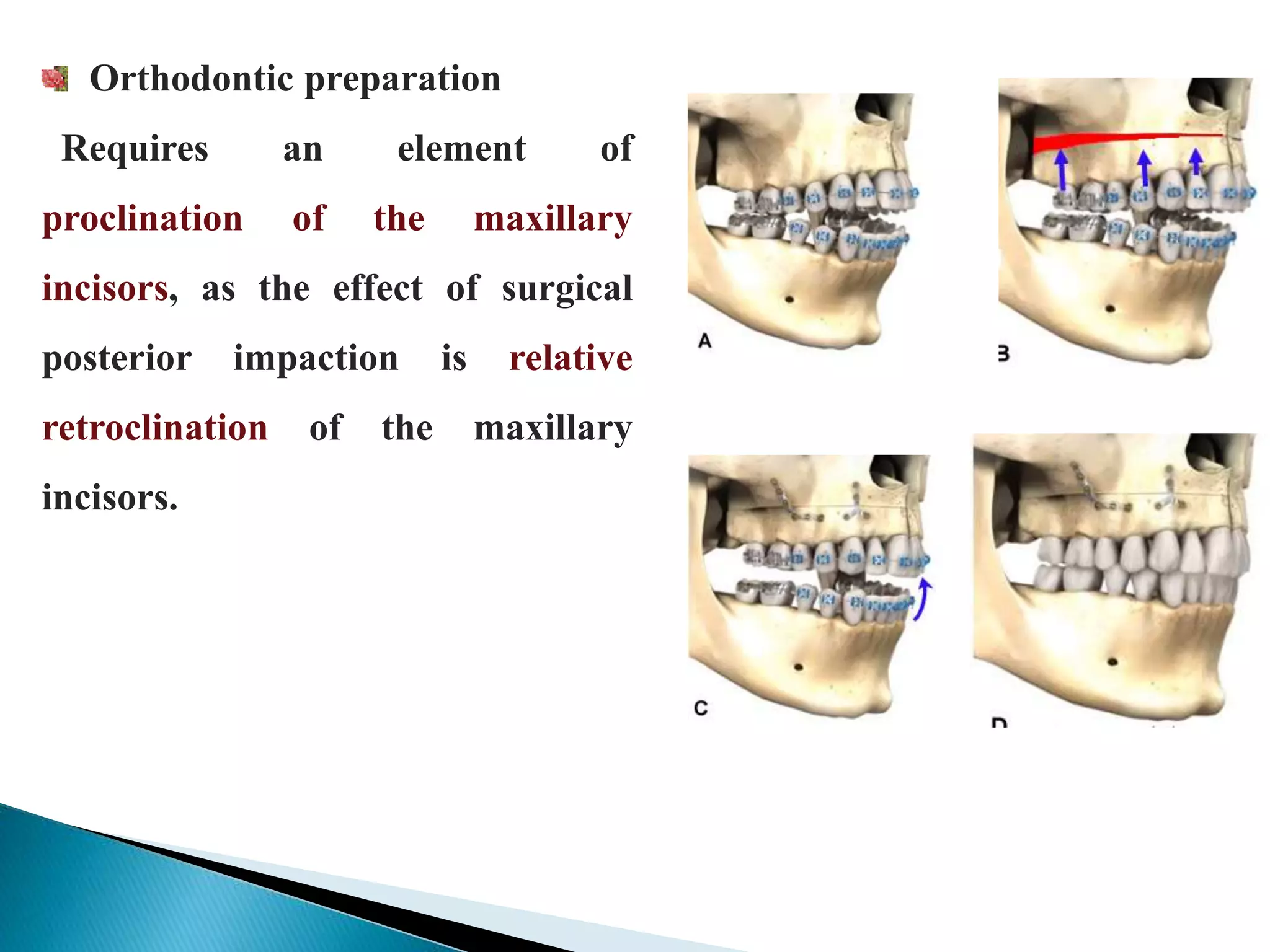 Orthodontic preparation

Requires an element of proclination of the maxillary incisors, as the effect of surgical posterior impaction is relative retroclination of the maxillary incisors.

A

B

C

D